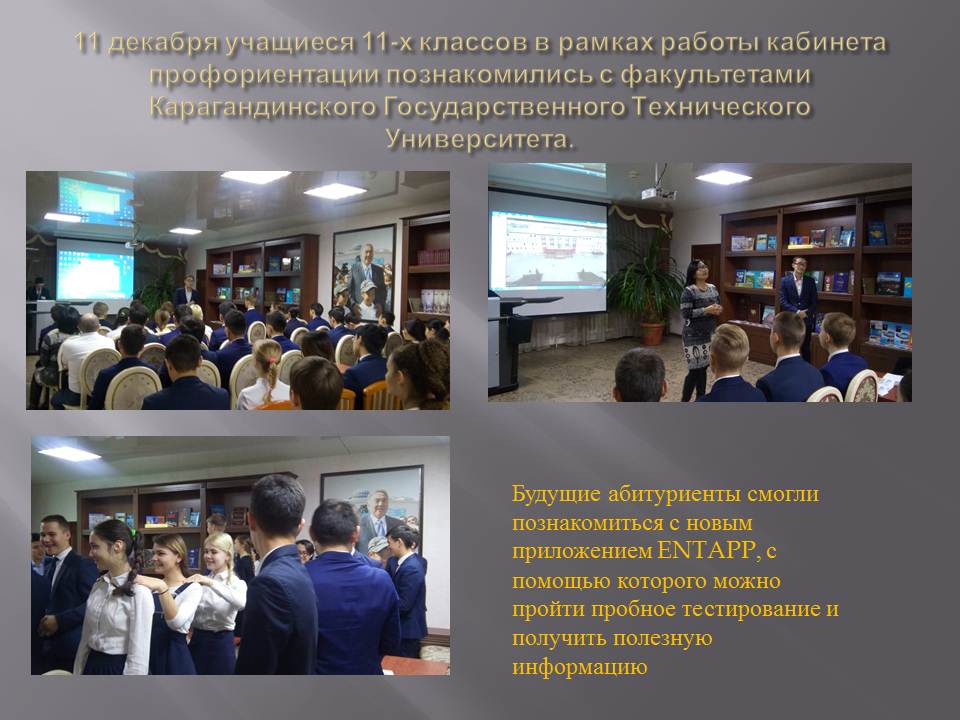 11 декабря учащиеся 11-х классов в рамках работы кабинета профориентации познакомились с факультетами Карагандинского Государственного Технического Университета.

Будущие абитуриенты смогли познакомиться с новым приложением ENTAPP, с помощью которого можно пройти пробное тестирование и получить полезную информацию